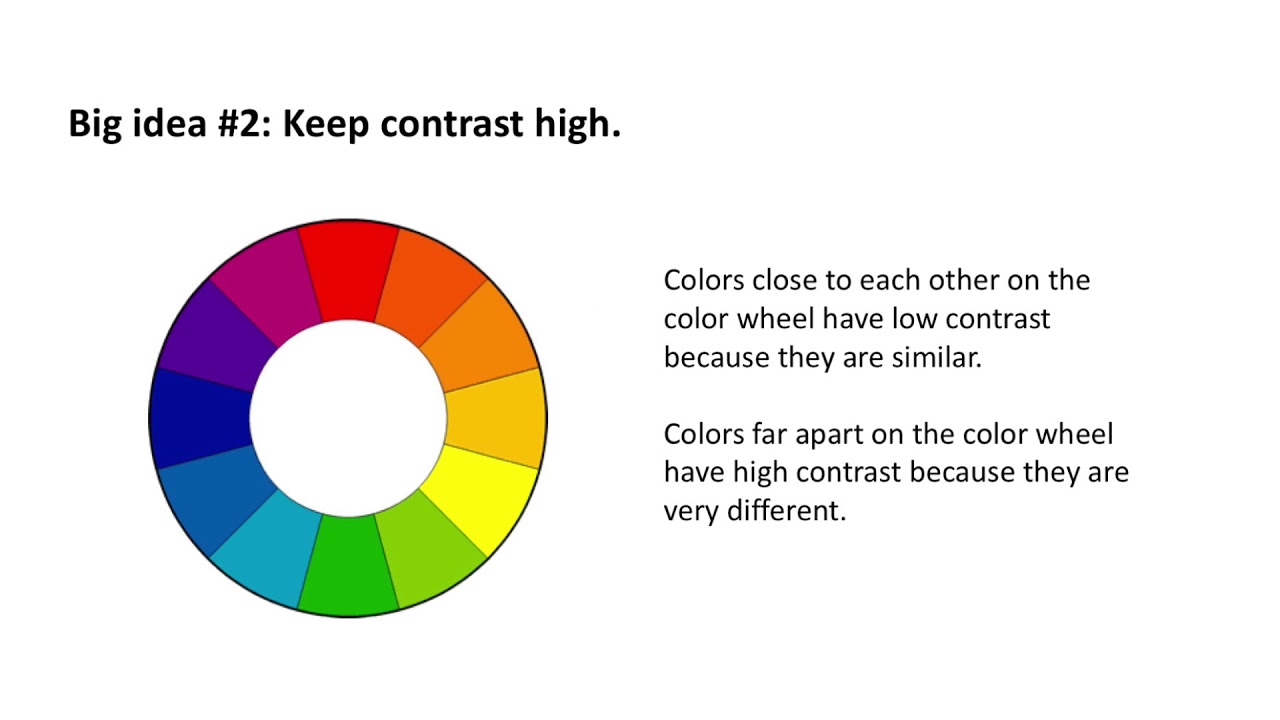 Big idea #2: Keep contrast high.

Colors close to each other on the color wheel have low contrast because they are similar.

Colors far apart on the color wheel have high contrast because they are very different.